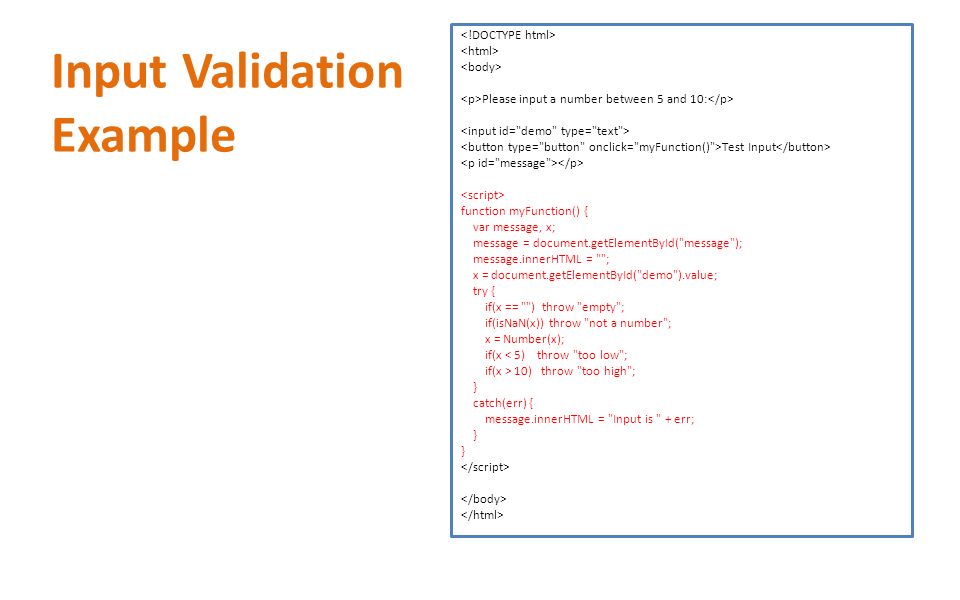 Input Validation Example

<!DOCTYPE html>
<html>
<body>

<p>Please input a number between 5 and 10:</p>

<input id="demo" type="text">
<button type="button" onclick="myFunction()">Test Input</button>
<p id="message"></p>

<script>
function myFunction() {
    var message, x;
    message = document.getElementById("message");
    message.innerHTML = "";
    x = document.getElementById("demo").value;
    try {
        if(x == "")  throw "empty";
        if(isNaN(x)) throw "not a number";
        x = Number(x);
        if(x < 5)    throw "too low";
        if(x > 10)   throw "too high";
    }
    catch(err) {
        message.innerHTML = "Input is " + err;
    }
}
</script>

</body>
</html>